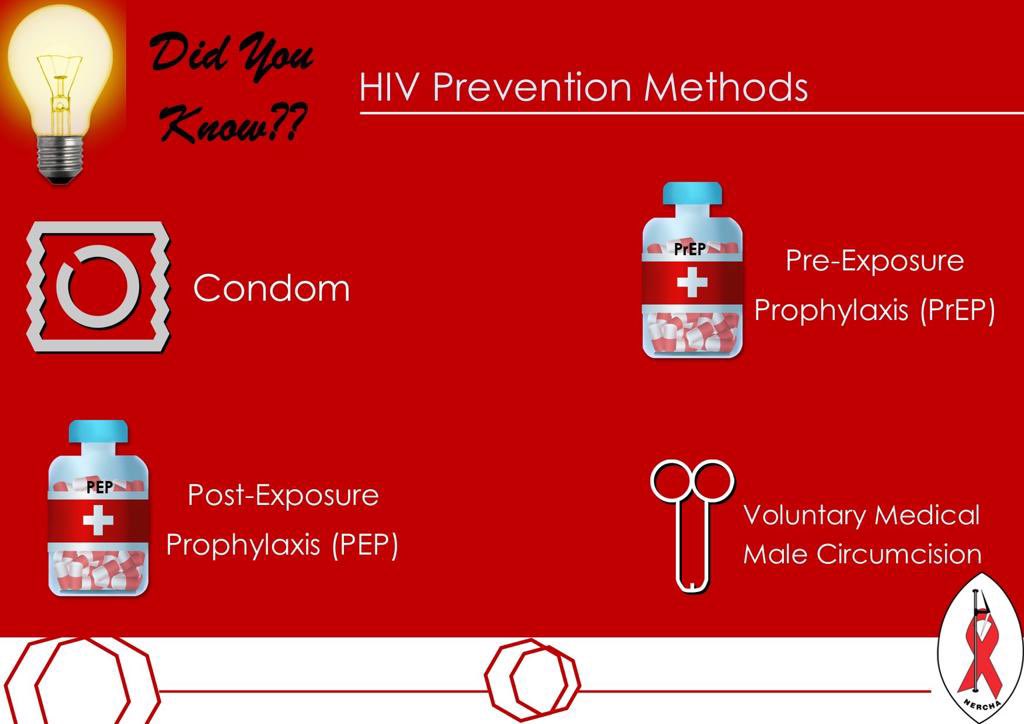 Did You Know??

HIV Prevention Methods

Condom

PrEP

Pre-Exposure Prophylaxis (PrEP)

PEP

Post-Exposure Prophylaxis (PEP)

Voluntary Medical Male Circumcision

NERCHA